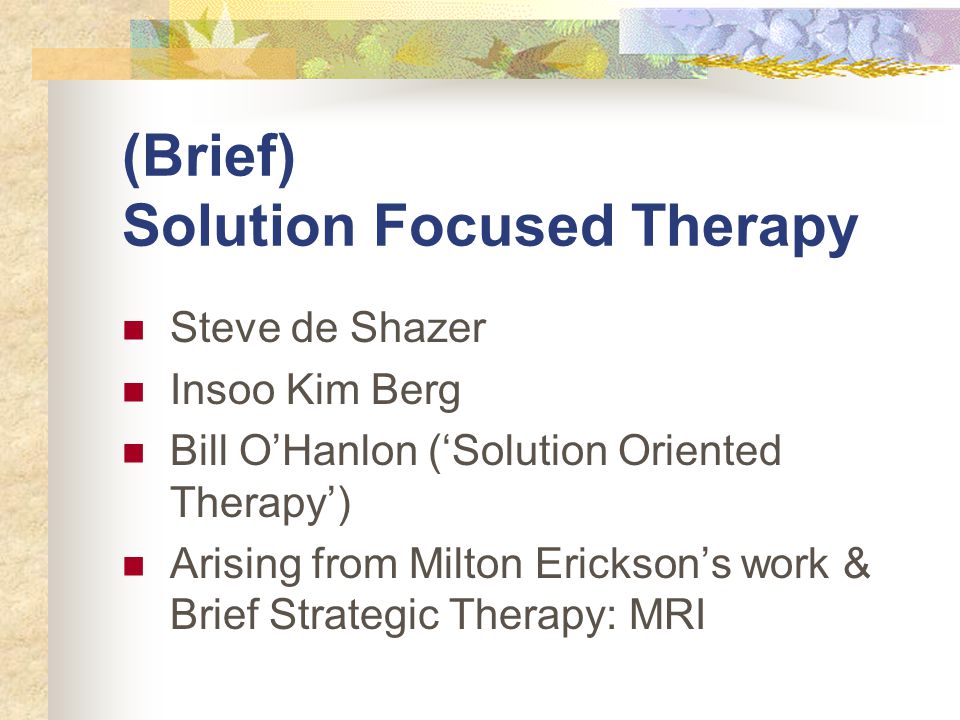 (Brief)
Solution Focused Therapy

- Steve de Shazer
- Insoo Kim Berg
- Bill O’Hanlon (‘Solution Oriented Therapy’)
- Arising from Milton Erickson’s work & Brief Strategic Therapy: MRI